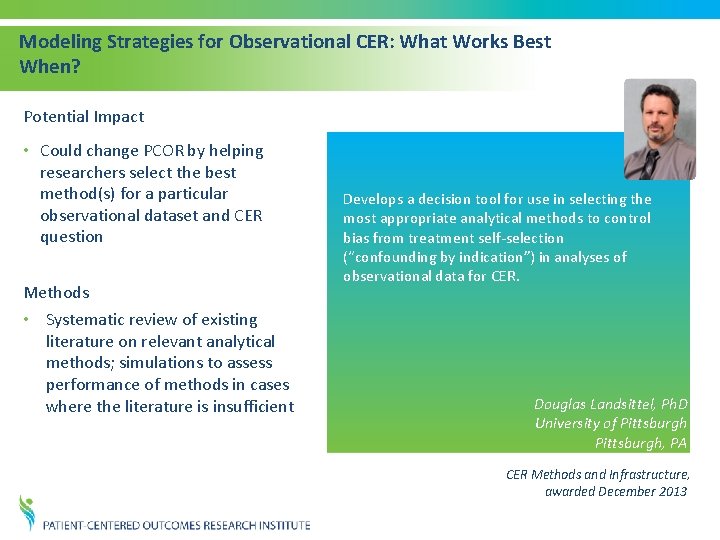 Modeling Strategies for Observational CER: What Works Best When?

Potential Impact

• Could change PCOR by helping researchers select the best method(s) for a particular observational dataset and CER question

Methods

• Systematic review of existing literature on relevant analytical methods; simulations to assess performance of methods in cases where the literature is insufficient

Develops a decision tool for use in selecting the most appropriate analytical methods to control bias from treatment self-selection ("confounding by indication") in analyses of observational data for CER.

Douglas Landsittel, PhD
University of Pittsburgh
Pittsburgh, PA

CER Methods and Infrastructure, awarded December 2013

PATIENT-CENTERED OUTCOMES RESEARCH INSTITUTE